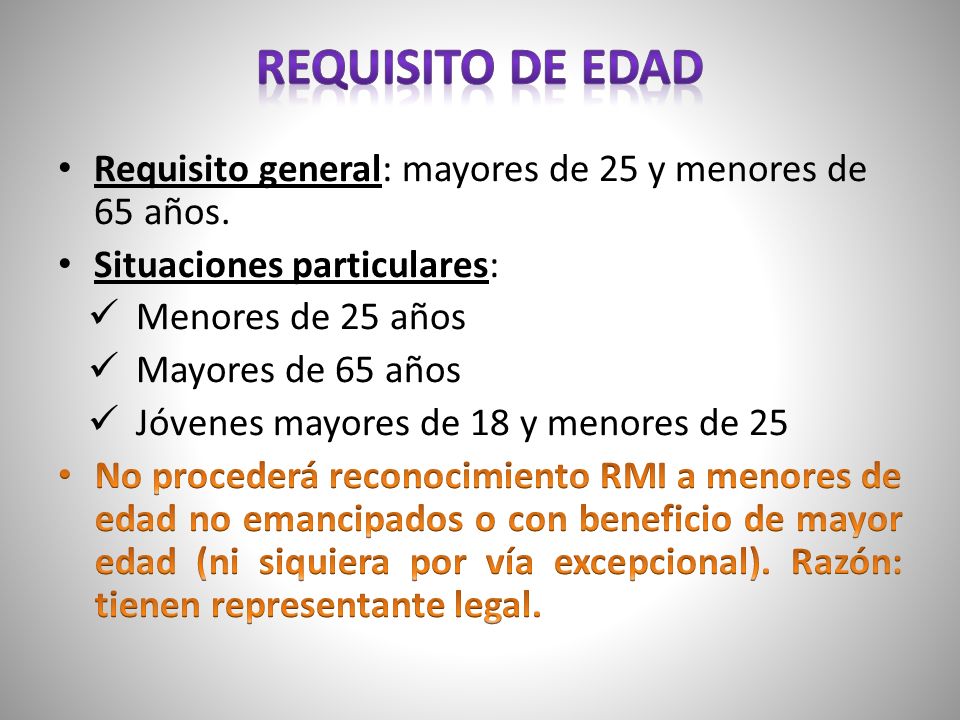 REQUISITO DE EDAD

• Requisito general: mayores de 25 y menores de 65 años.
• Situaciones particulares:
✓ Menores de 25 años
✓ Mayores de 65 años
✓ Jóvenes mayores de 18 y menores de 25
• No procederá reconocimiento RMI a menores de edad no emancipados o con beneficio de mayor edad (ni siquiera por vía excepcional). Razón: tienen representante legal.